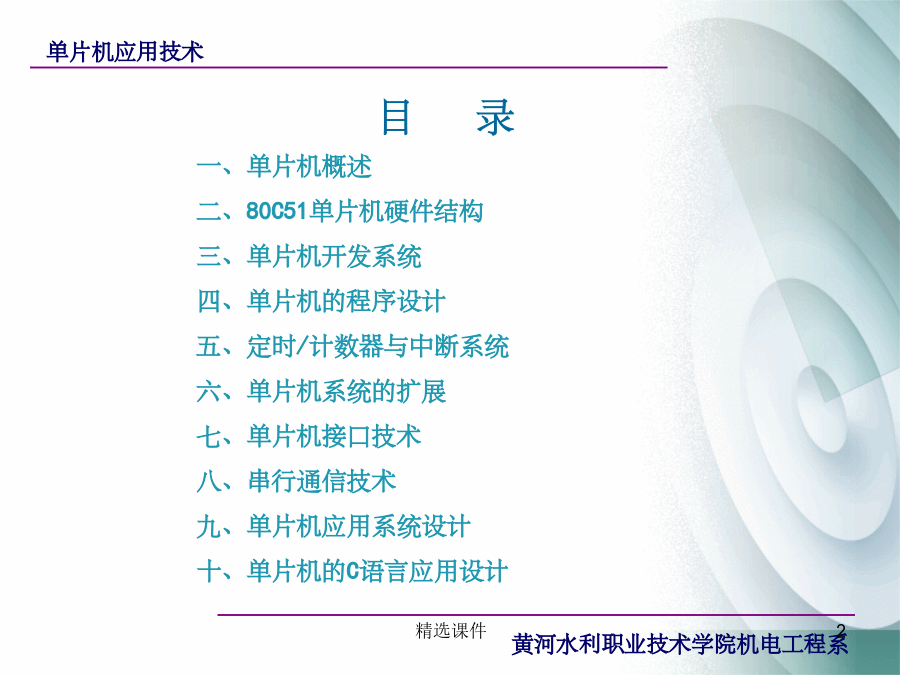 单片机应用技术

目　录

一、单片机概述

二、80C51单片机硬件结构

三、单片机开发系统

四、单片机的程序设计

五、定时/计数器与中断系统

六、单片机系统的扩展

七、单片机接口技术

八、串行通信技术

九、单片机应用系统设计

十、单片机的C语言应用设计

精选课件

2

黄河水利职业技术学院机电工程系